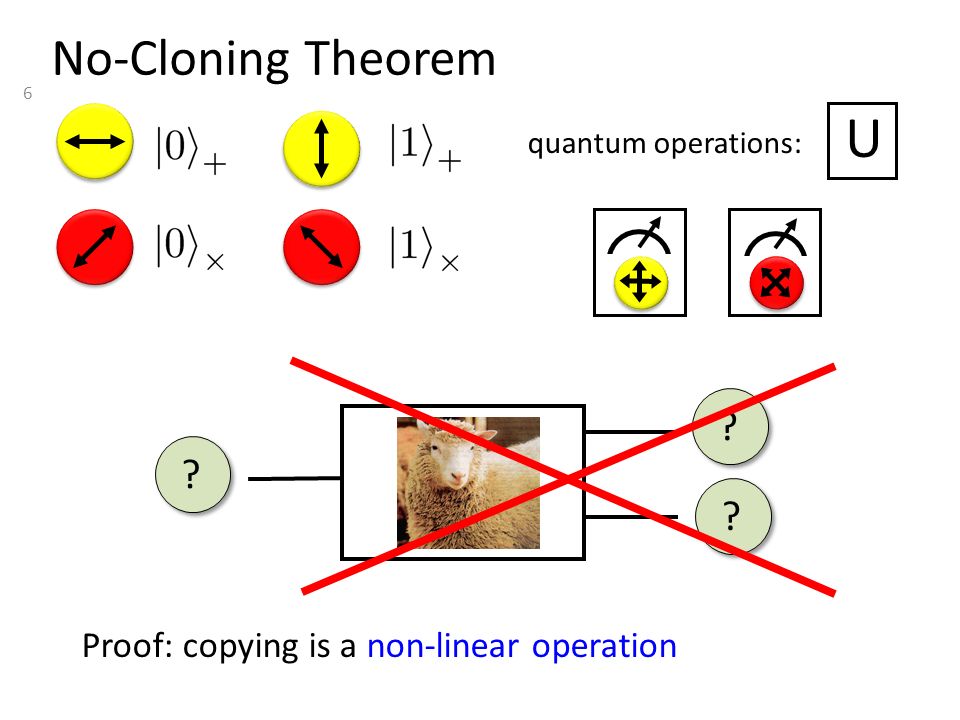 No-Cloning Theorem

6

$|0\rangle_+$ $|1\rangle_+$ quantum operations: U

$|0\rangle_\times$ $|1\rangle_\times$

?

?

?

Proof: copying is a non-linear operation